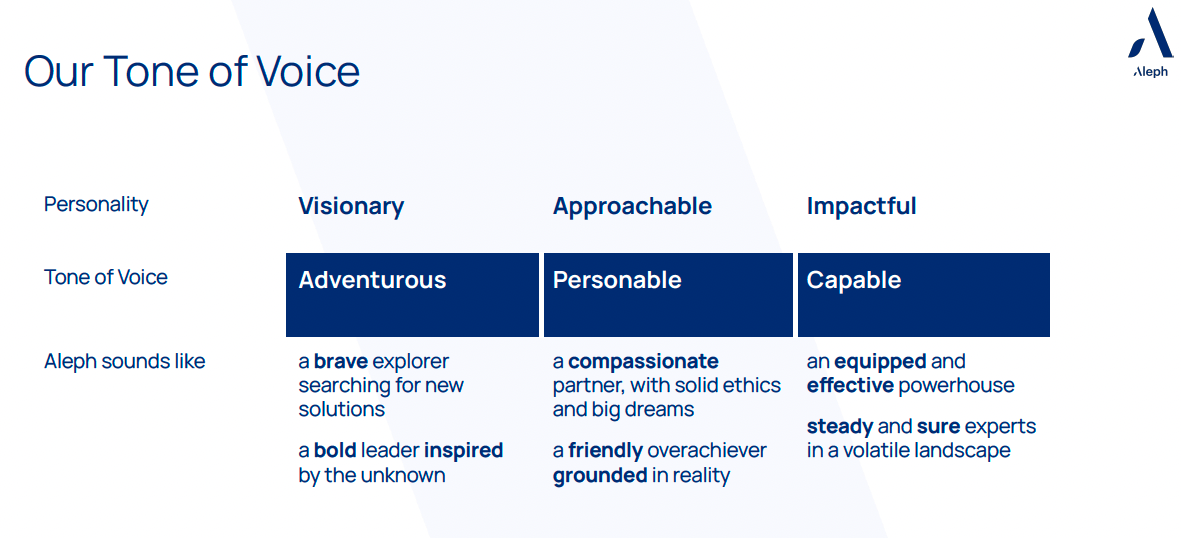 Our Tone of Voice

Aleph

| Personality | Visionary | Approachable | Impactful |
|---|---|---|---|
| Tone of Voice | Adventurous | Personable | Capable |
| Aleph sounds like | a brave explorer searching for new solutions<br><br>a bold leader inspired by the unknown | a compassionate partner, with solid ethics and big dreams<br><br>a friendly overachiever grounded in reality | an equipped and effective powerhouse<br><br>steady and sure experts in a volatile landscape |